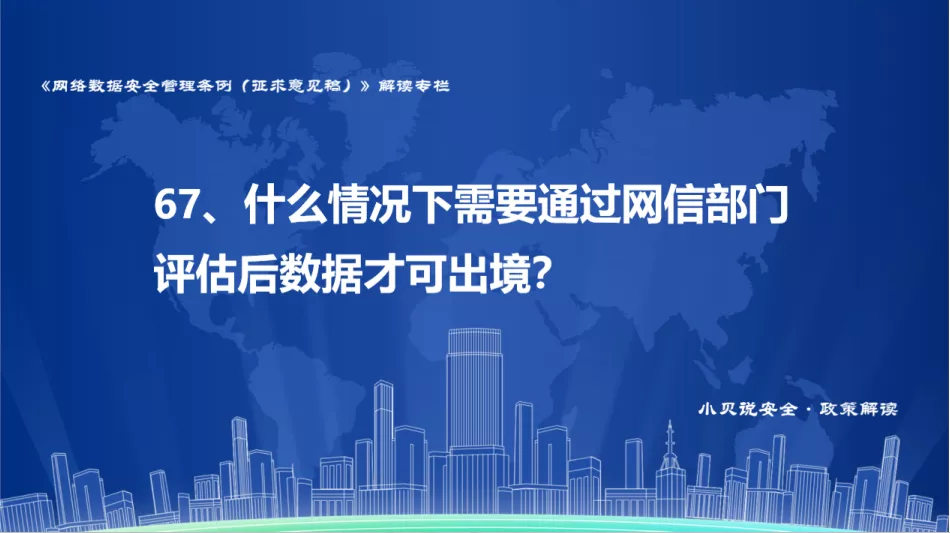 《网络数据安全管理条例（征求意见稿）》解读专栏

67、什么情况下需要通过网信部门评估后数据才可出境?

小贝说安全 · 政策解读